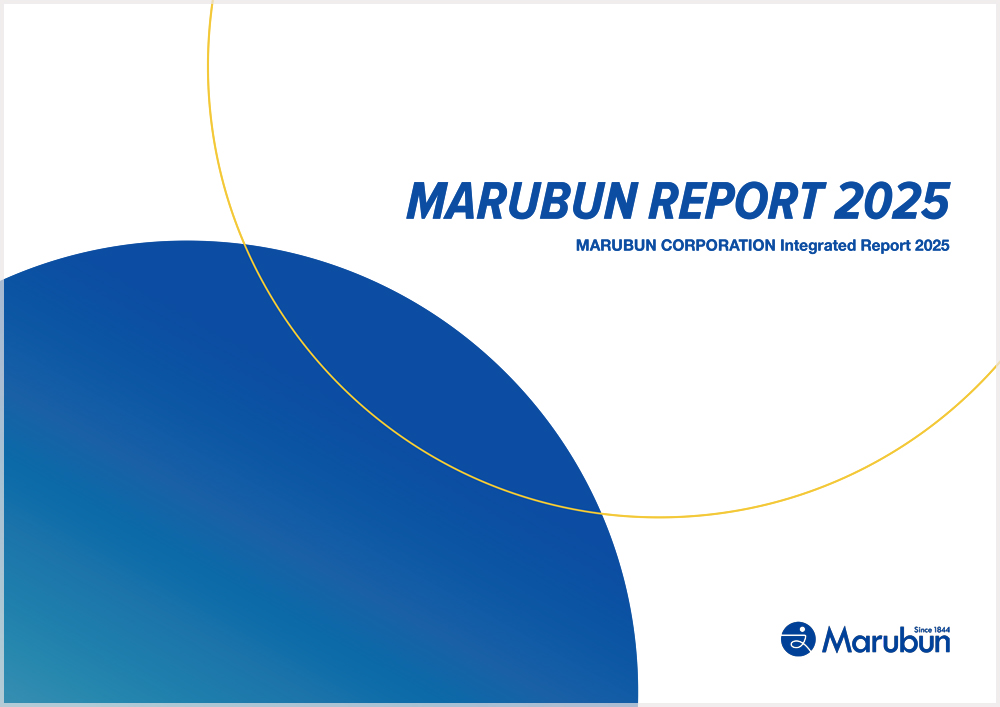 MARUBUN REPORT 2025

MARUBUN CORPORATION Integrated Report 2025

Since 1844
Marubun